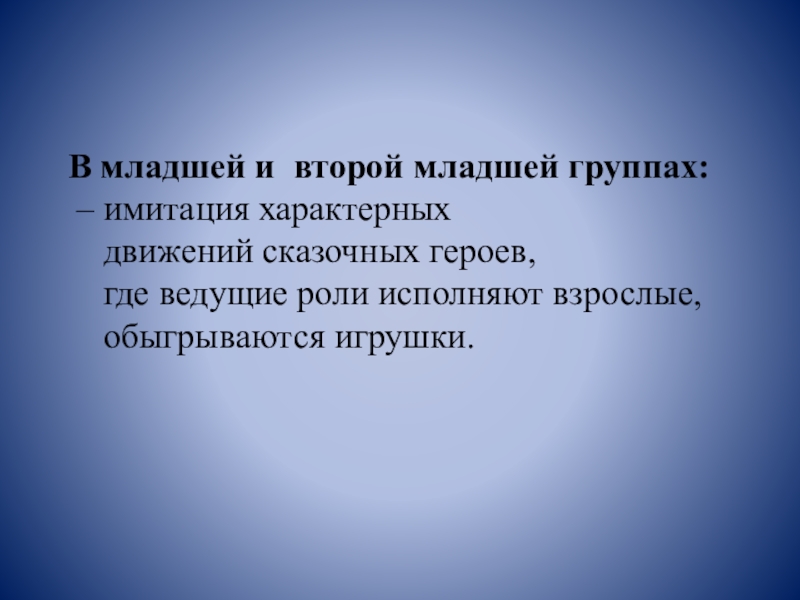 В младшей и  второй младшей группах:
– имитация характерных движений сказочных героев, где ведущие роли исполняют взрослые, обыгрываются игрушки.